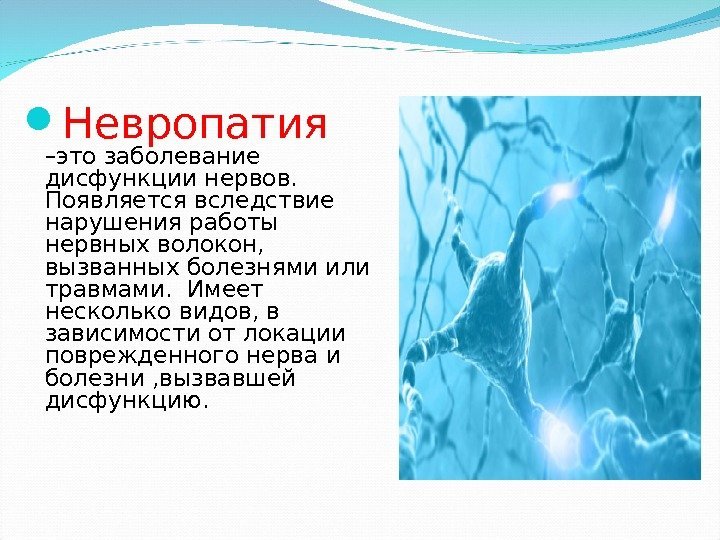 Невропатия
–это заболевание дисфункции нервов. Появляется вследствие нарушения работы нервных волокон, вызванных болезнями или травмами. Имеет несколько видов, в зависимости от локации поврежденного нерва и болезни ,вызвавшей дисфункцию.